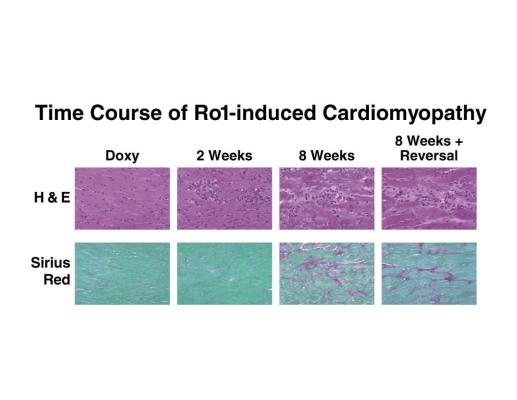 Time Course of Ro1-induced Cardiomyopathy

Doxy

2 Weeks

8 Weeks

8 Weeks + Reversal

H & E

Sirius Red